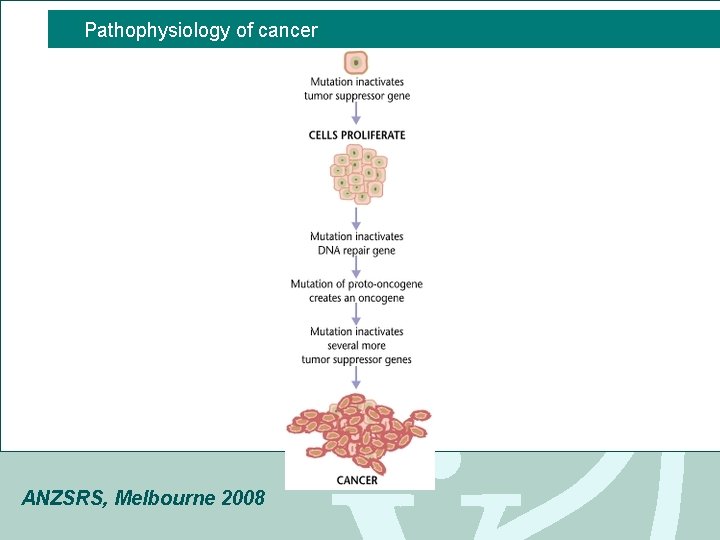 Pathophysiology of cancer

Mutation inactivates tumor suppressor gene

CELLS PROLIFERATE

Mutation inactivates DNA repair gene

Mutation of proto-oncogene creates an oncogene

Mutation inactivates several more tumor suppressor genes

CANCER

ANZSRS, Melbourne 2008